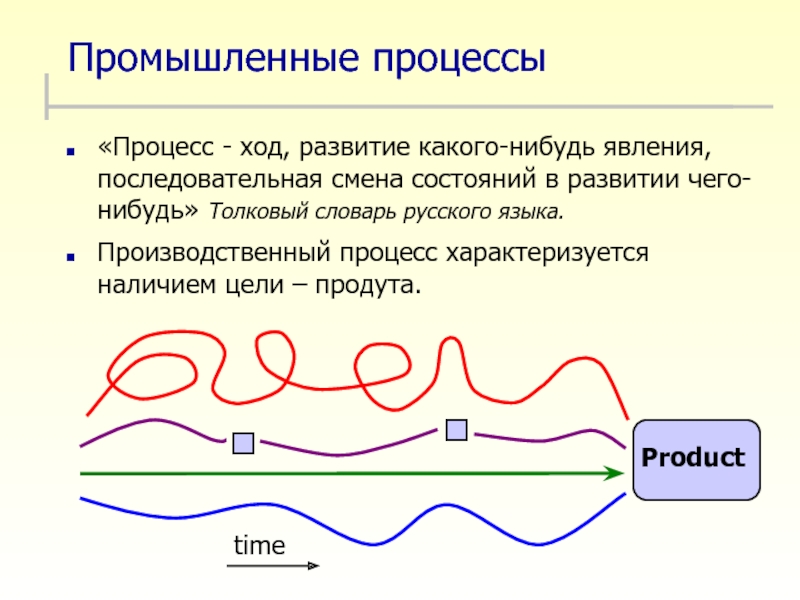 Промышленные процессы

«Процесс - ход, развитие какого-нибудь явления, последовательная смена состояний в развитии чего-нибудь» Толковый словарь русского языка.

Производственный процесс характеризуется наличием цели – продута.

Product

time